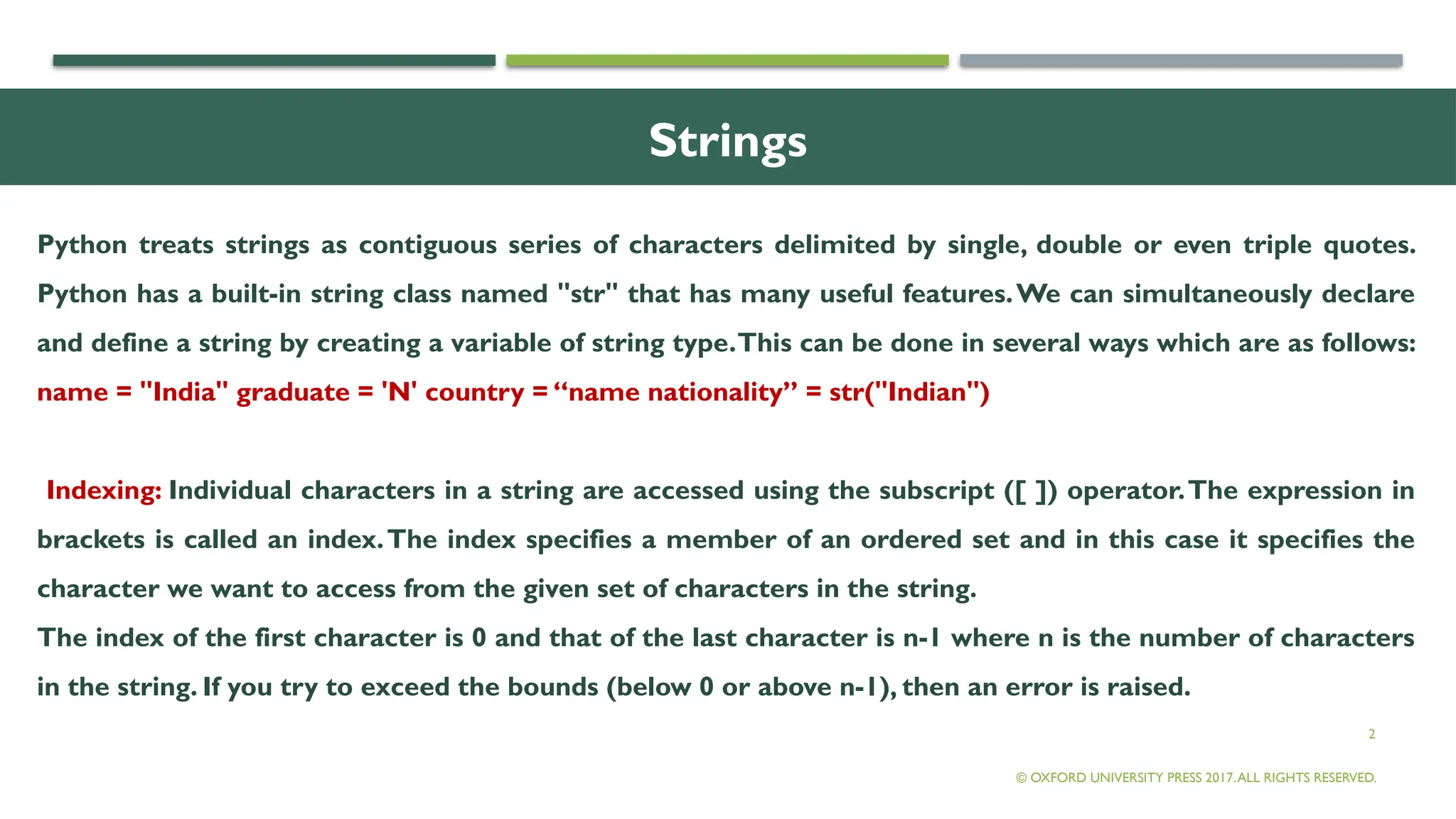 Strings

Python treats strings as contiguous series of characters delimited by single, double or even triple quotes. Python has a built-in string class named "str" that has many useful features. We can simultaneously declare and define a string by creating a variable of string type. This can be done in several ways which are as follows:
name = "India" graduate = 'N' country = “name nationality” = str("Indian")

Indexing: Individual characters in a string are accessed using the subscript ([ ]) operator. The expression in brackets is called an index. The index specifies a member of an ordered set and in this case it specifies the character we want to access from the given set of characters in the string.
The index of the first character is 0 and that of the last character is n-1 where n is the number of characters in the string. If you try to exceed the bounds (below 0 or above n-1), then an error is raised.

2

© OXFORD UNIVERSITY PRESS 2017. ALL RIGHTS RESERVED.